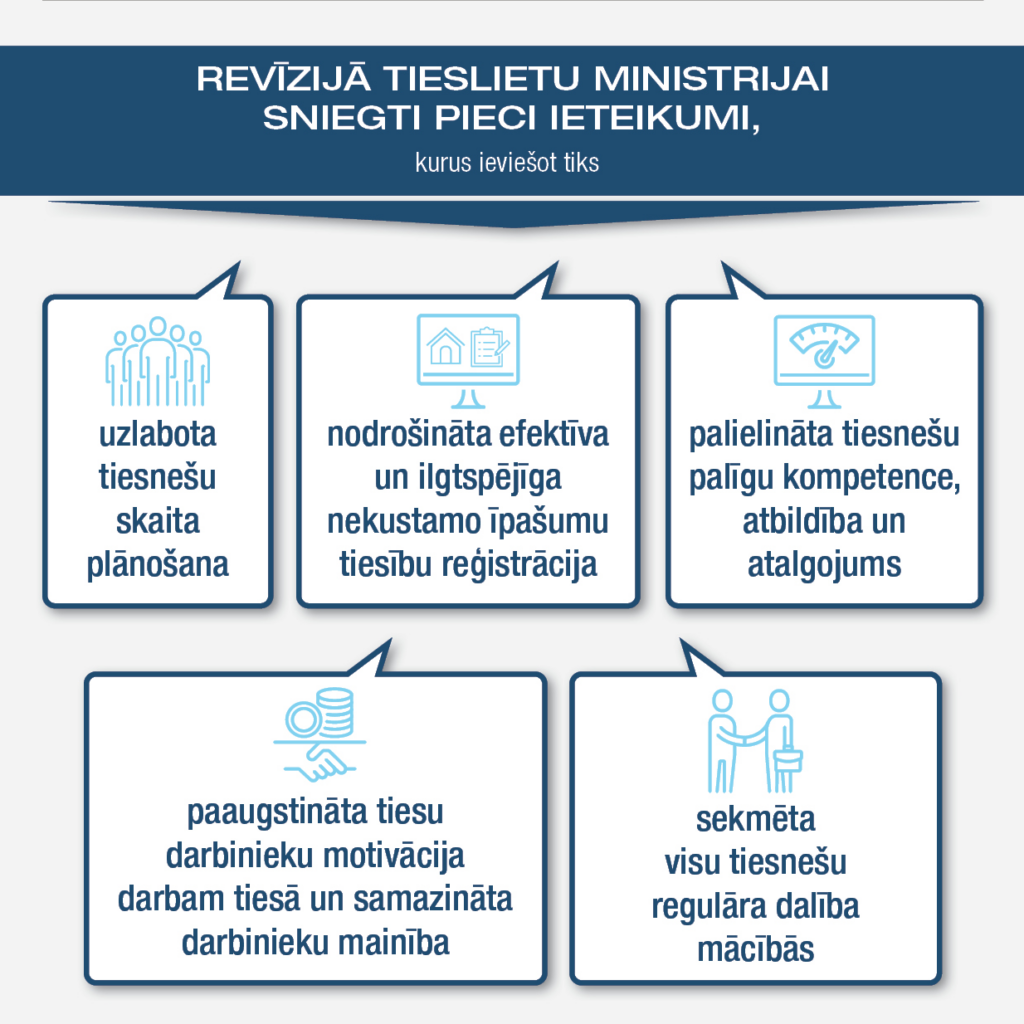 REVĪZIJĀ TIESLIETU MINISTRIJAI SNIEGTI PIECI IETEIKUMI,

kurus ieviešot tiks

uzlabota tiesnešu skaita plānošana

nodrošināta efektīva un ilgtspējīga nekustamo īpašumu tiesību reģistrācija

palielināta tiesnešu palīgu kompetence, atbildība un atalgojums

paaugstināta tiesu darbinieku motivācija darbam tiesā un samazināta darbinieku mainība

sekmēta visu tiesnešu regulāra dalība mācībās